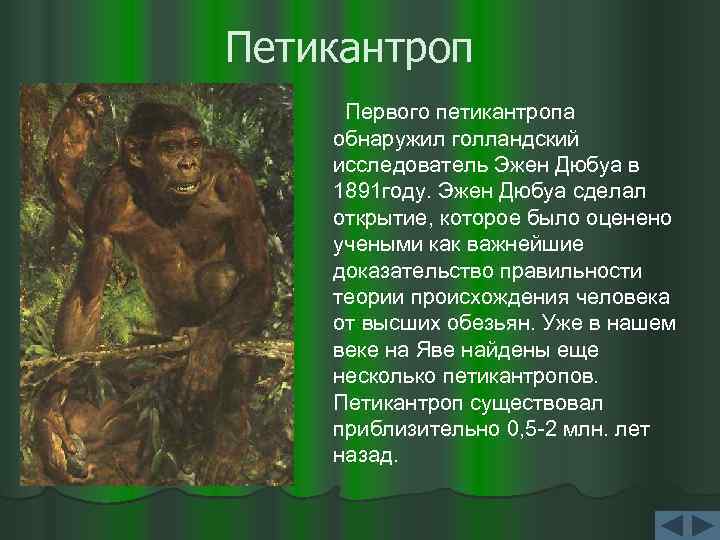 Петикантроп

Первого петикантропа обнаружил голландский исследователь Эжен Дюбуа в 1891году. Эжен Дюбуа сделал открытие, которое было оценено учеными как важнейшие доказательство правильности теории происхождения человека от высших обезьян. Уже в нашем веке на Яве найдены еще несколько петикантропов. Петикантроп существовал приблизительно 0,5-2 млн. лет назад.